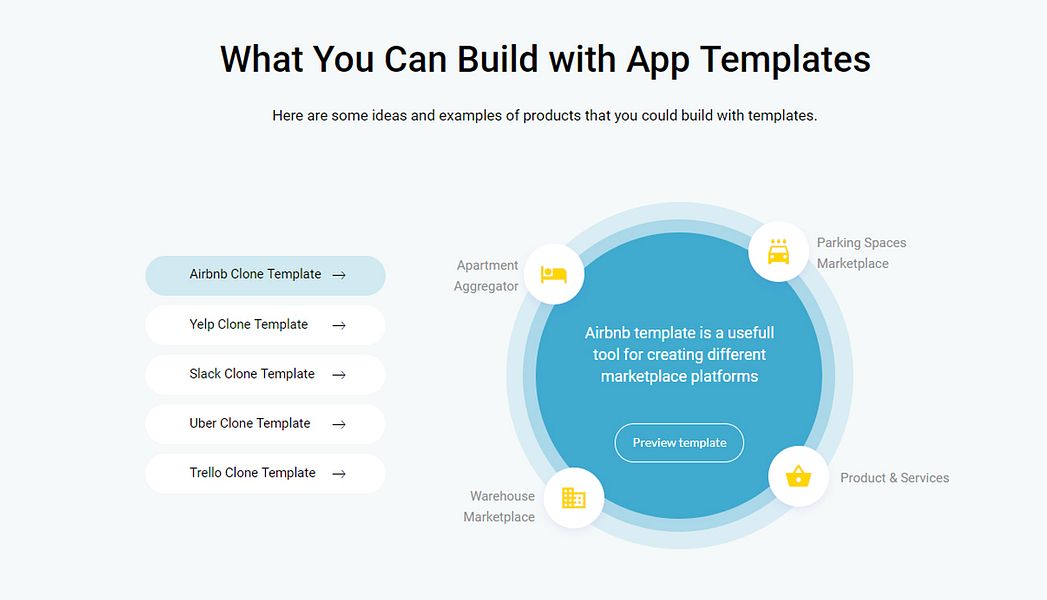 What You Can Build with App Templates

Here are some ideas and examples of products that you could build with templates.

Airbnb Clone Template →

Yelp Clone Template →

Slack Clone Template →

Uber Clone Template →

Trello Clone Template →

Apartment Aggregator

Parking Spaces Marketplace

Airbnb template is a usefull tool for creating different marketplace platforms

Preview template

Warehouse Marketplace

Product & Services